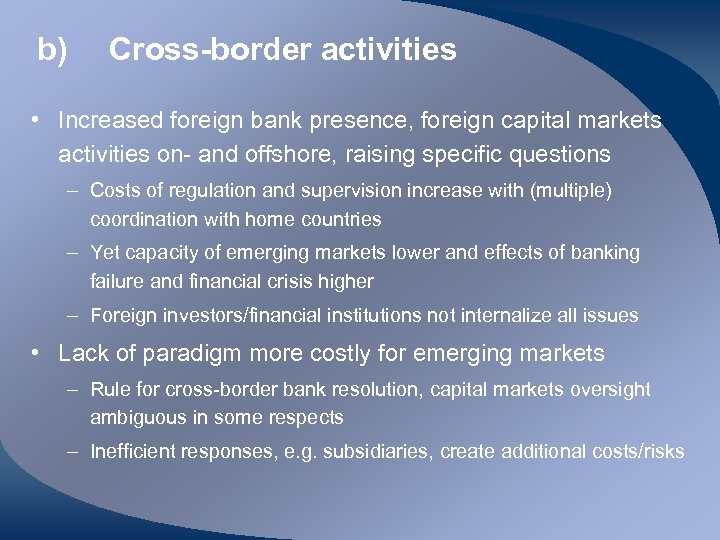 b) Cross-border activities

• Increased foreign bank presence, foreign capital markets activities on- and offshore, raising specific questions

– Costs of regulation and supervision increase with (multiple) coordination with home countries

– Yet capacity of emerging markets lower and effects of banking failure and financial crisis higher

– Foreign investors/financial institutions not internalize all issues

• Lack of paradigm more costly for emerging markets

– Rule for cross-border bank resolution, capital markets oversight ambiguous in some respects

– Inefficient responses, e.g. subsidiaries, create additional costs/risks